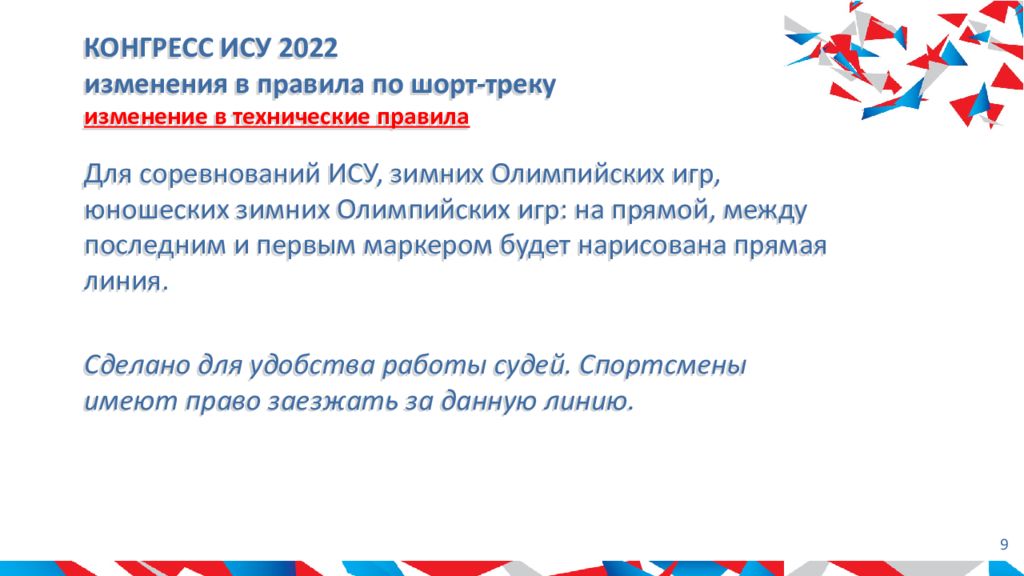 КОНГРЕСС ИСУ 2022
изменения в правила по шорт-треку
изменение в технические правила

Для соревнований ИСУ, зимних Олимпийских игр, юношеских зимних Олимпийских игр: на прямой, между последним и первым маркером будет нарисована прямая линия.

Сделано для удобства работы судей. Спортсмены имеют право заезжать за данную линию.

9